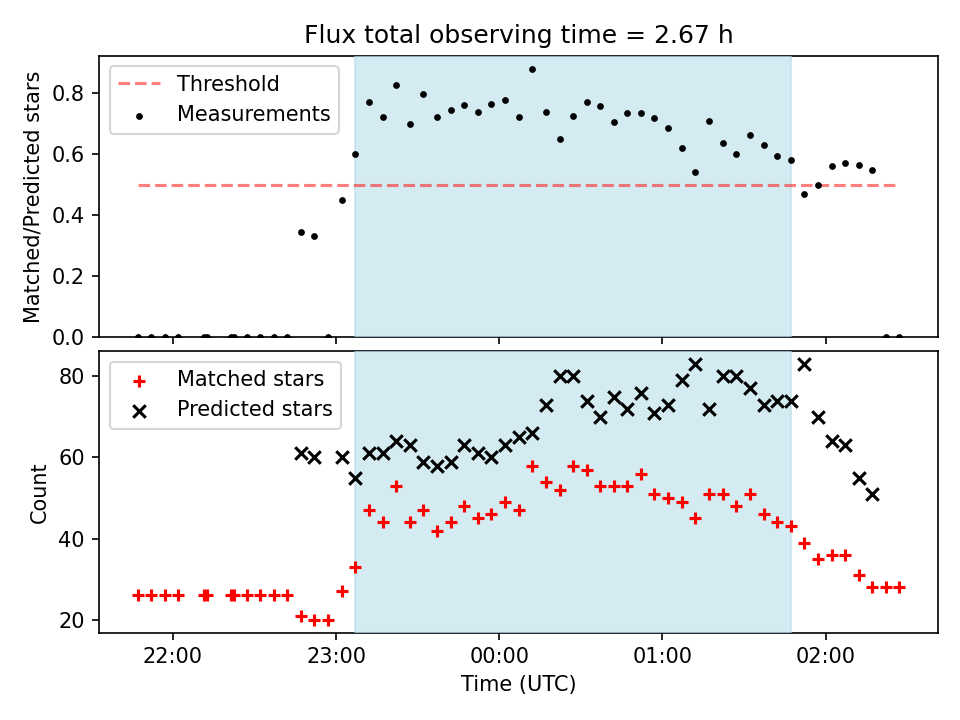 Flux total observing time = 2.67 h

Threshold
Measurements

Matched/Predicted stars

0.8
0.6
0.4
0.2
0.0

Matched stars
Predicted stars

Count

80
60
40
20

22:00
23:00
00:00
01:00
02:00

Time (UTC)